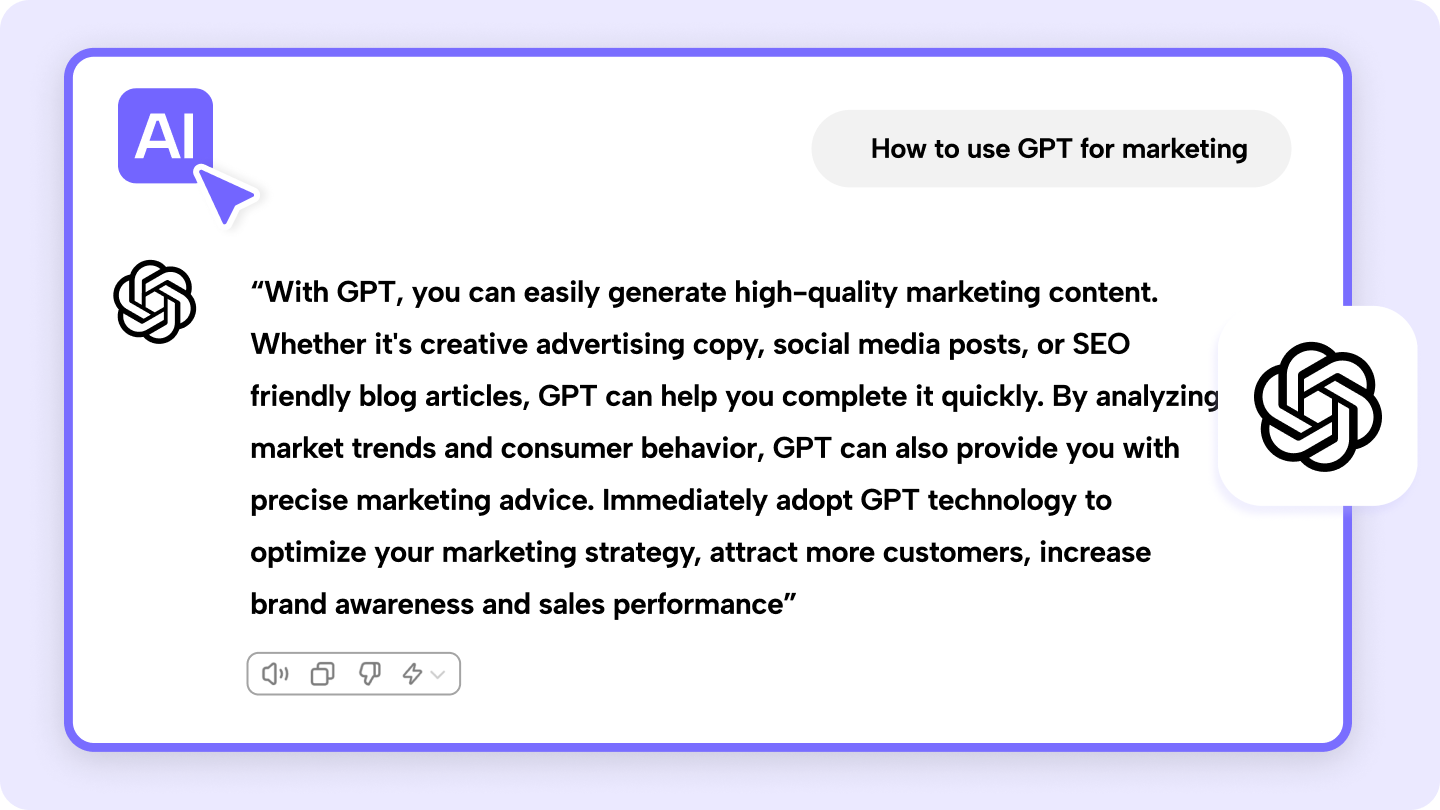 AI

How to use GPT for marketing

“With GPT, you can easily generate high-quality marketing content. Whether it's creative advertising copy, social media posts, or SEO friendly blog articles, GPT can help you complete it quickly. By analyzing market trends and consumer behavior, GPT can also provide you with precise marketing advice. Immediately adopt GPT technology to optimize your marketing strategy, attract more customers, increase brand awareness and sales performance”